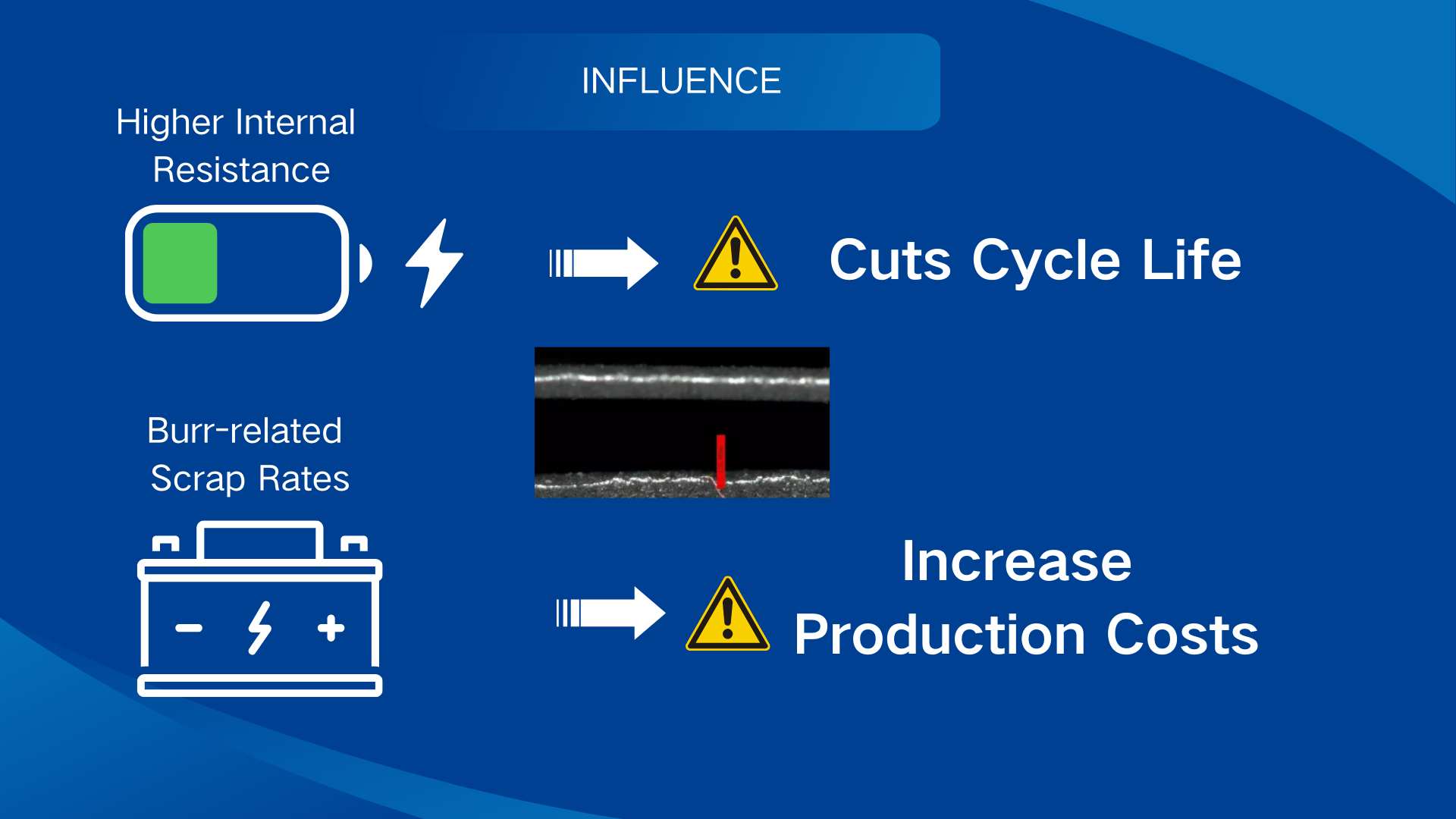 INFLUENCE

Higher Internal Resistance

Cuts Cycle Life

Burr-related Scrap Rates

Increase Production Costs